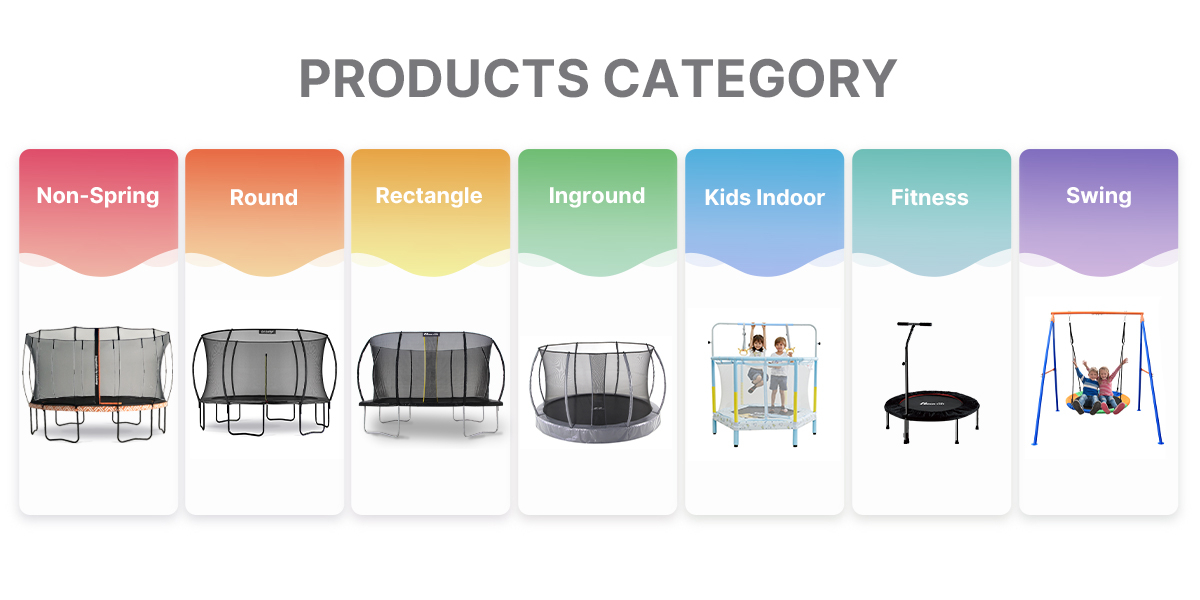 PRODUCTS CATEGORY

Non-Spring

Round

Rectangle

Inground

Kids Indoor

Fitness

Swing